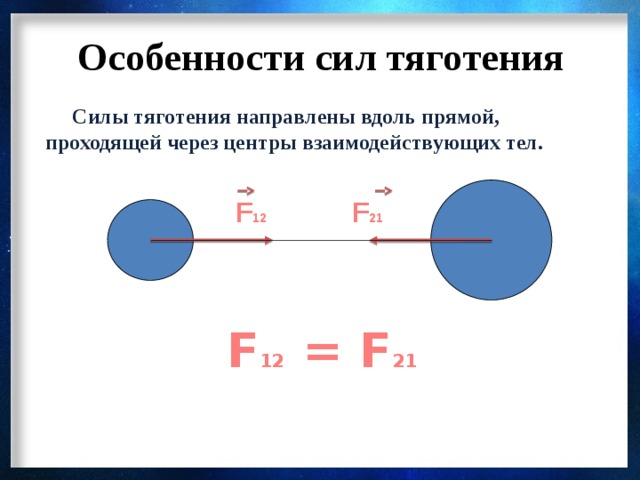 Особенности сил тяготения

Силы тяготения направлены вдоль прямой, проходящей через центры взаимодействующих тел.

$\vec{F}_{12}$ $\vec{F}_{21}$

$F_{12} = F_{21}$